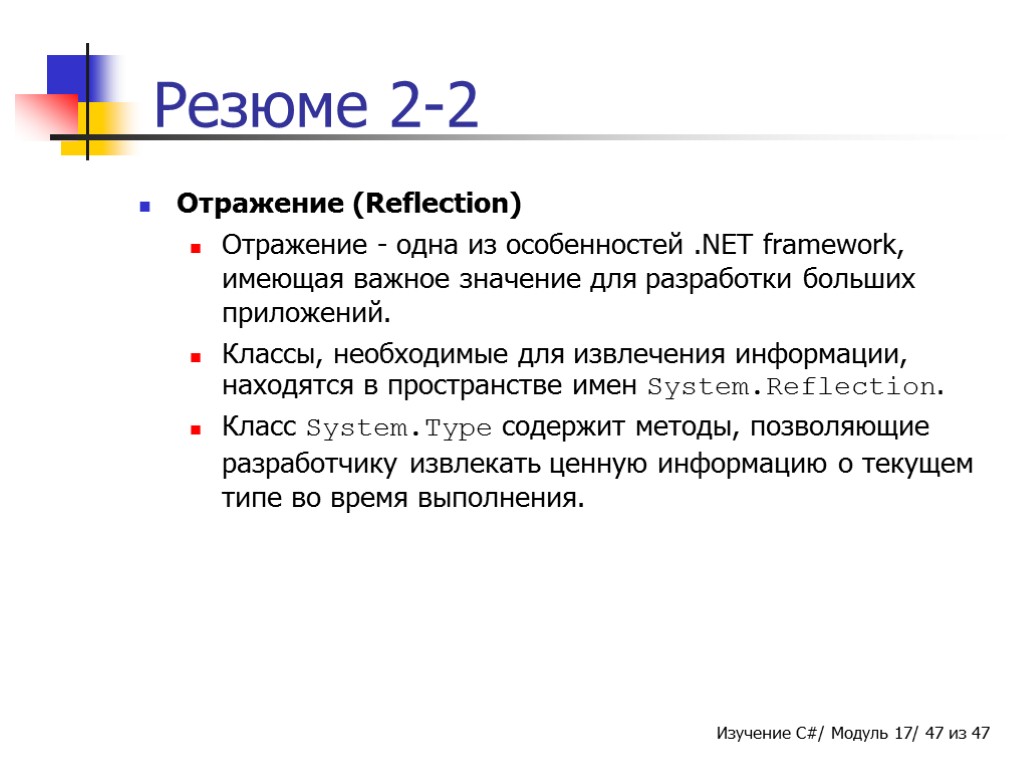 Резюме 2-2

Отражение (Reflection)

Отражение - одна из особенностей .NET framework, имеющая важное значение для разработки больших приложений.

Классы, необходимые для извлечения информации, находятся в пространстве имен System.Reflection.

Класс System.Type содержит методы, позволяющие разработчику извлекать ценную информацию о текущем типе во время выполнения.

Изучение C#/ Модуль 17/ 47 из 47